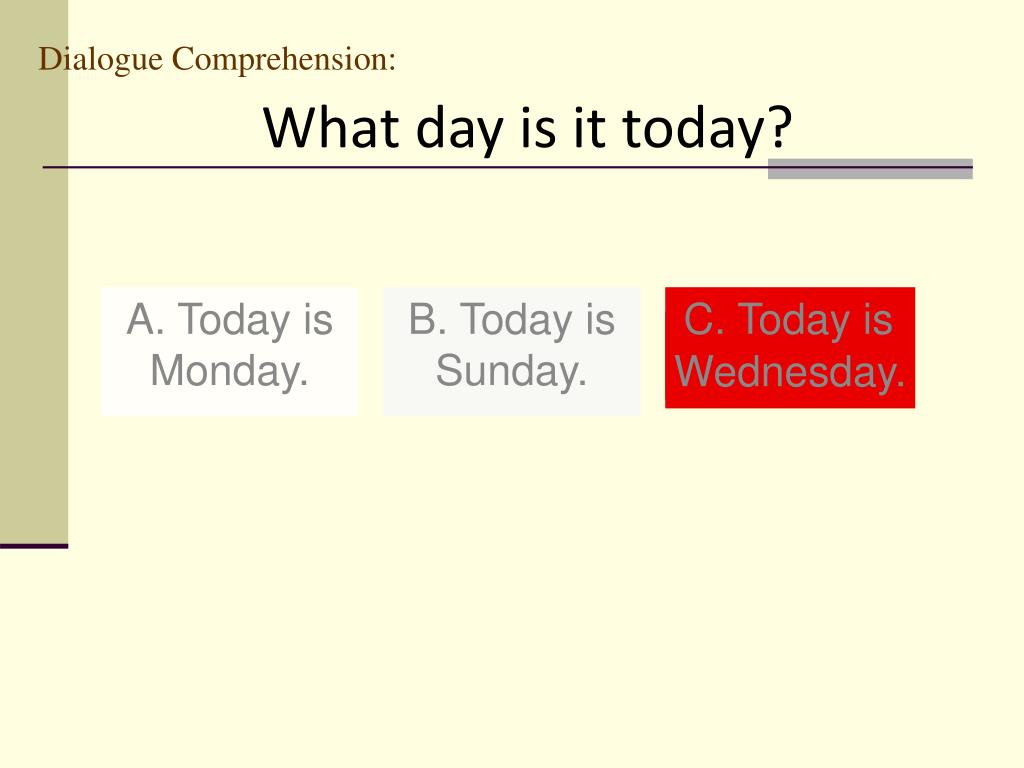 Dialogue Comprehension:

What day is it today?

A. Today is Monday.

B. Today is Sunday.

C. Today is Wednesday.